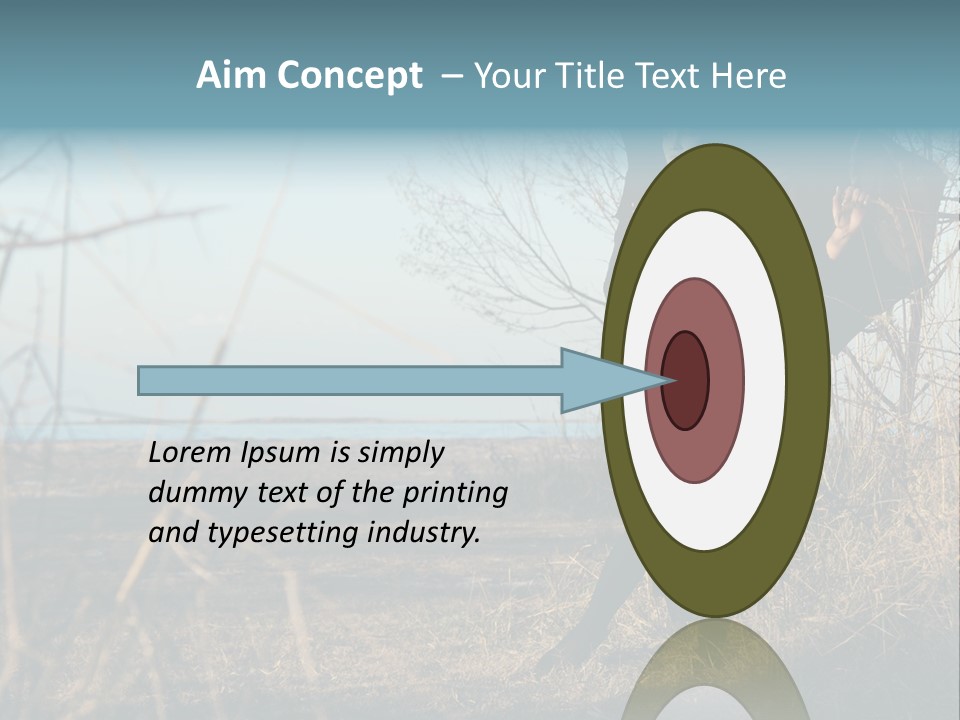 Aim Concept – Your Title Text Here

Lorem Ipsum is simply dummy text of the printing and typesetting industry.